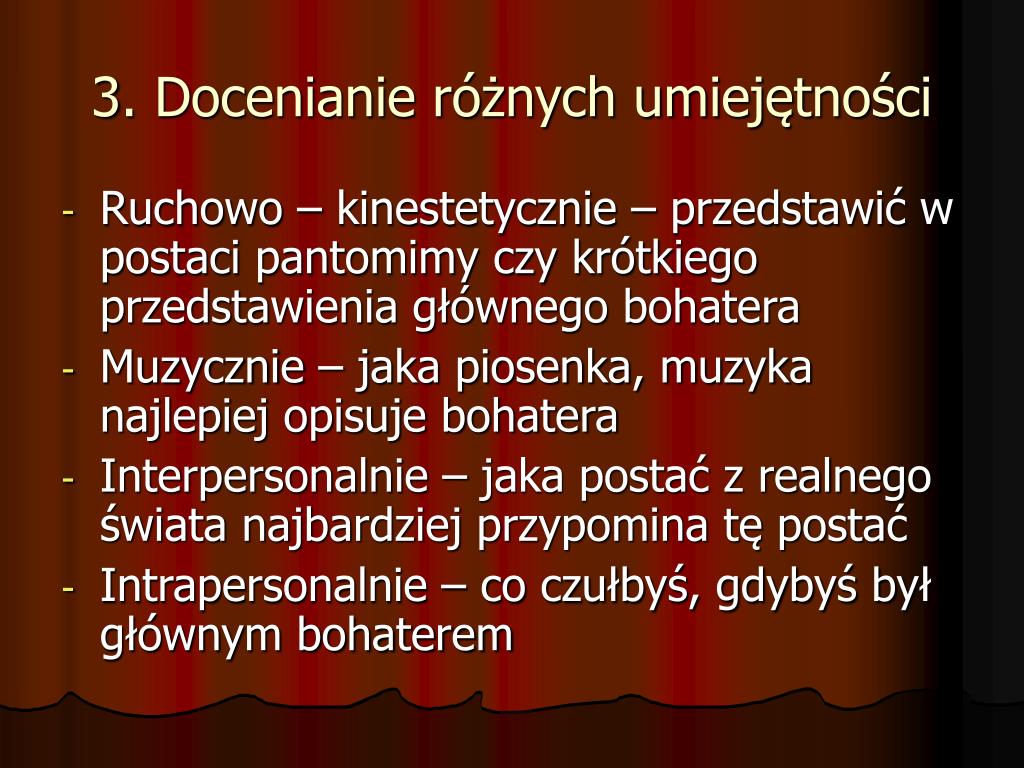 3. Docenianie różnych umiejętności

- Ruchowo – kinestetycznie – przedstawić w postaci pantomimy czy krótkiego przedstawienia głównego bohatera
- Muzycznie – jaka piosenka, muzyka najlepiej opisuje bohatera
- Interpersonalnie – jaka postać z realnego świata najbardziej przypomina tę postać
- Intrapersonalnie – co czułbyś, gdybyś był głównym bohaterem